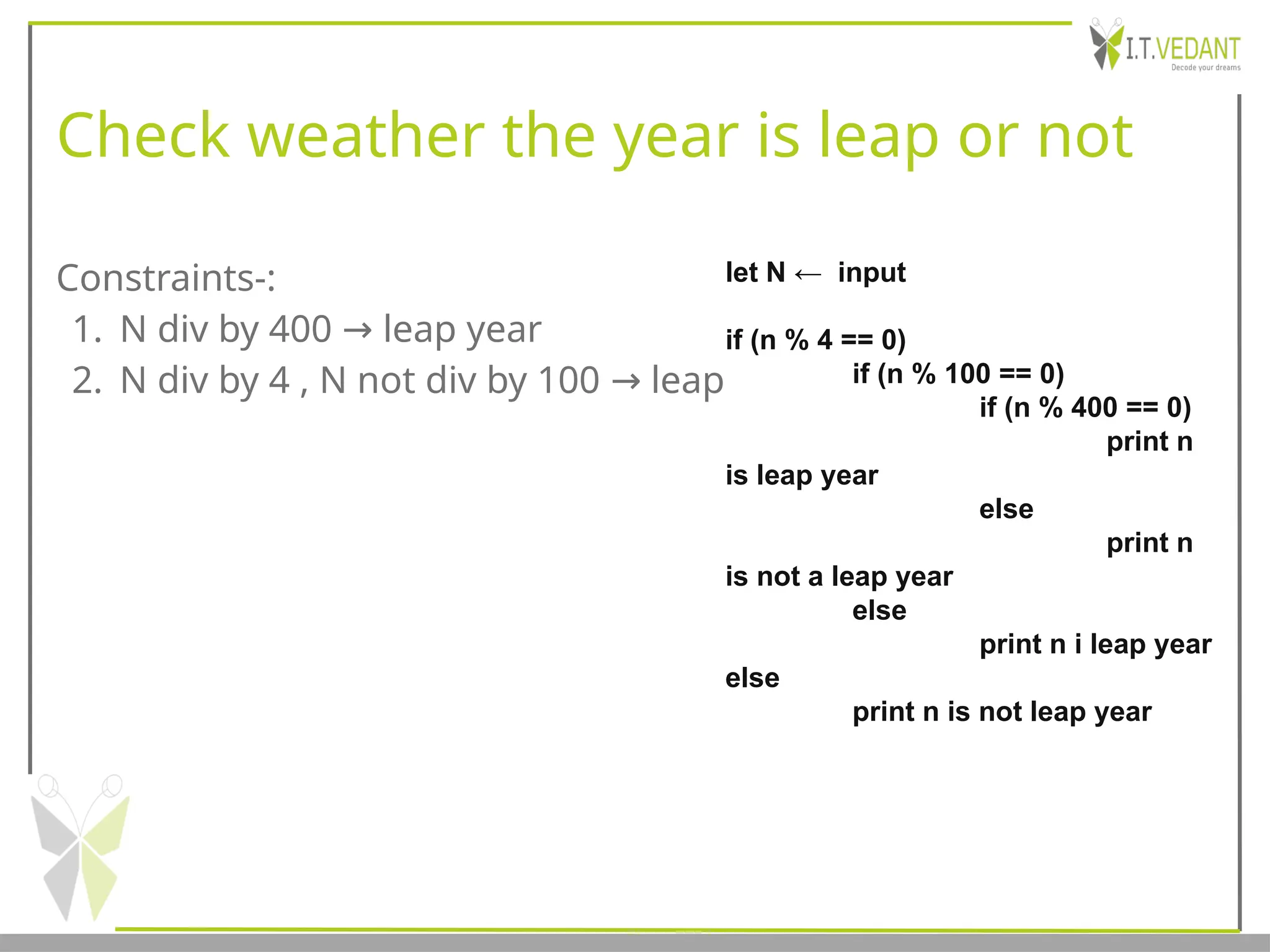 I.T.VEDANT
Decode your dreams

Check weather the year is leap or not

Constraints-:
1. N div by 400 → leap year
2. N div by 4 , N not div by 100 → leap

let N ← input

if (n % 4 == 0)
if (n % 100 == 0)
if (n % 400 == 0)
print n is leap year
else
print n is not a leap year
else
print n i leap year
else
print n is not leap year